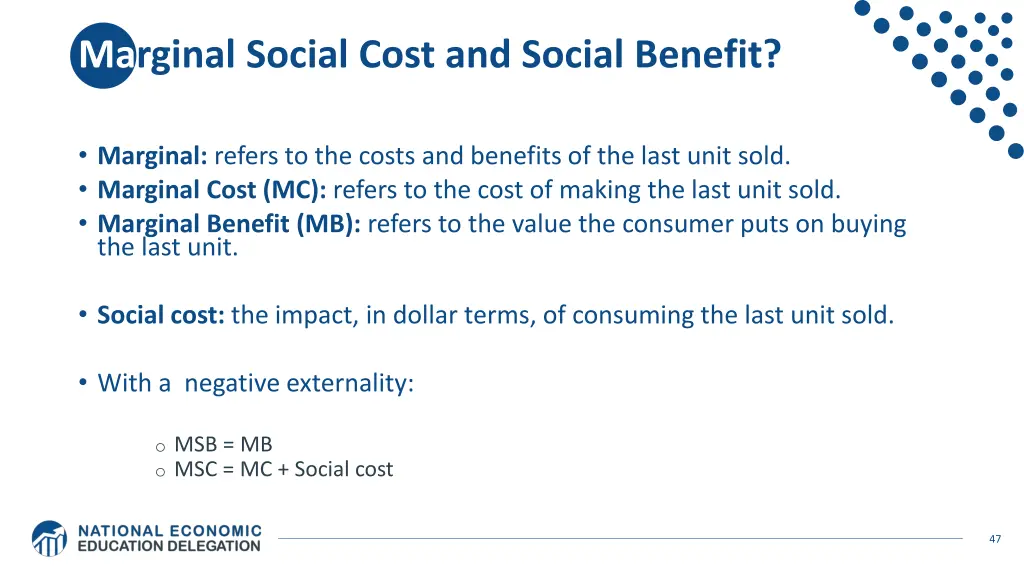 Marginal Social Cost and Social Benefit?

• Marginal: refers to the costs and benefits of the last unit sold.
• Marginal Cost (MC): refers to the cost of making the last unit sold.
• Marginal Benefit (MB): refers to the value the consumer puts on buying the last unit.

• Social cost: the impact, in dollar terms, of consuming the last unit sold.

• With a negative externality:

o MSB = MB
o MSC = MC + Social cost

NATIONAL ECONOMIC EDUCATION DELEGATION

47